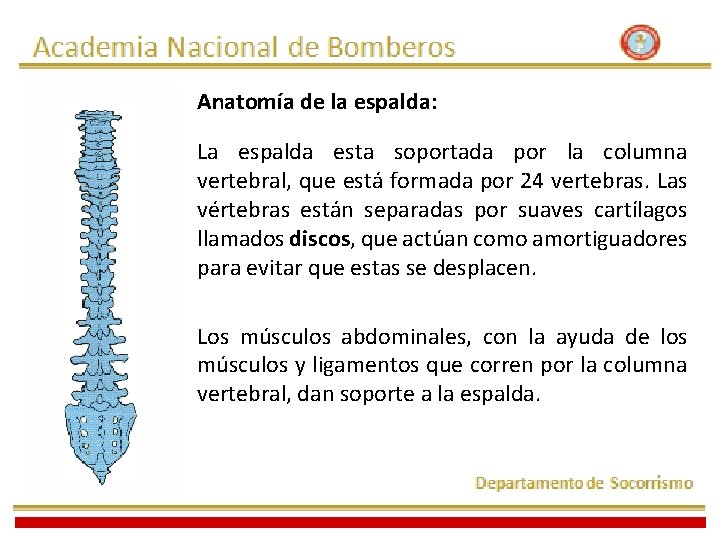 Academia Nacional de Bomberos

Anatomía de la espalda:

La espalda esta soportada por la columna vertebral, que está formada por 24 vertebras. Las vértebras están separadas por suaves cartílagos llamados discos, que actúan como amortiguadores para evitar que estas se desplacen.

Los músculos abdominales, con la ayuda de los músculos y ligamentos que corren por la columna vertebral, dan soporte a la espalda.

Departamento de Socorrismo